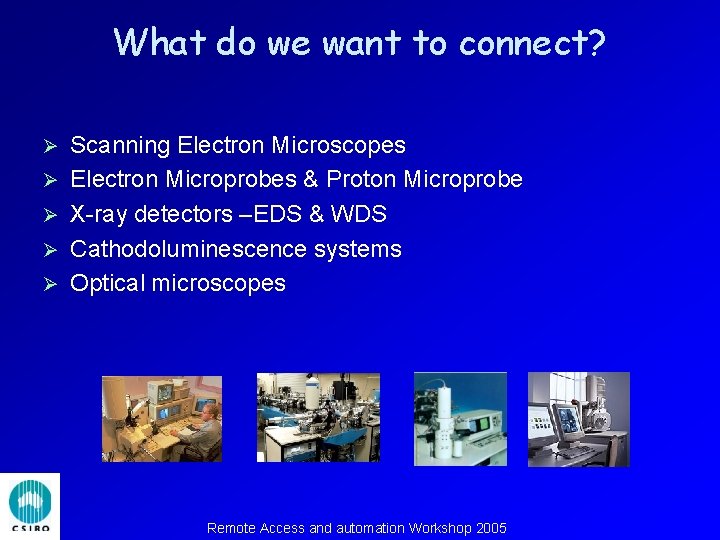 What do we want to connect?

➢ Scanning Electron Microscopes
➢ Electron Microprobes & Proton Microprobe
➢ X-ray detectors –EDS & WDS
➢ Cathodoluminescence systems
➢ Optical microscopes

CSIRO

Remote Access and automation Workshop 2005